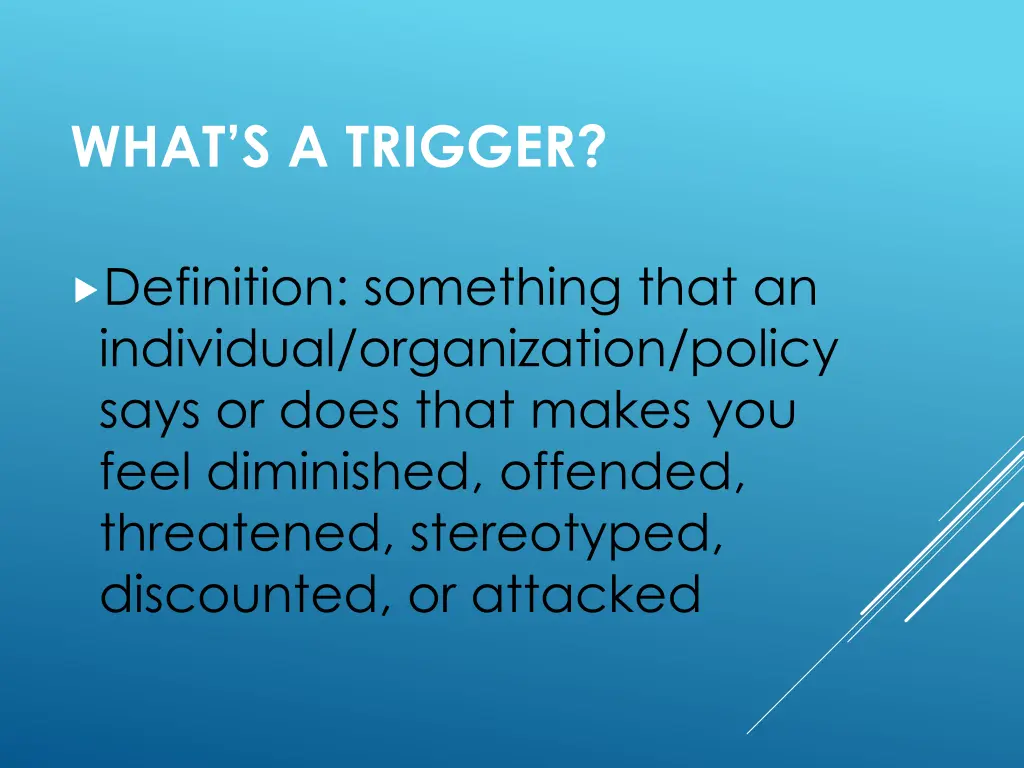 WHAT'S A TRIGGER?

Definition: something that an individual/organization/policy says or does that makes you feel diminished, offended, threatened, stereotyped, discounted, or attacked